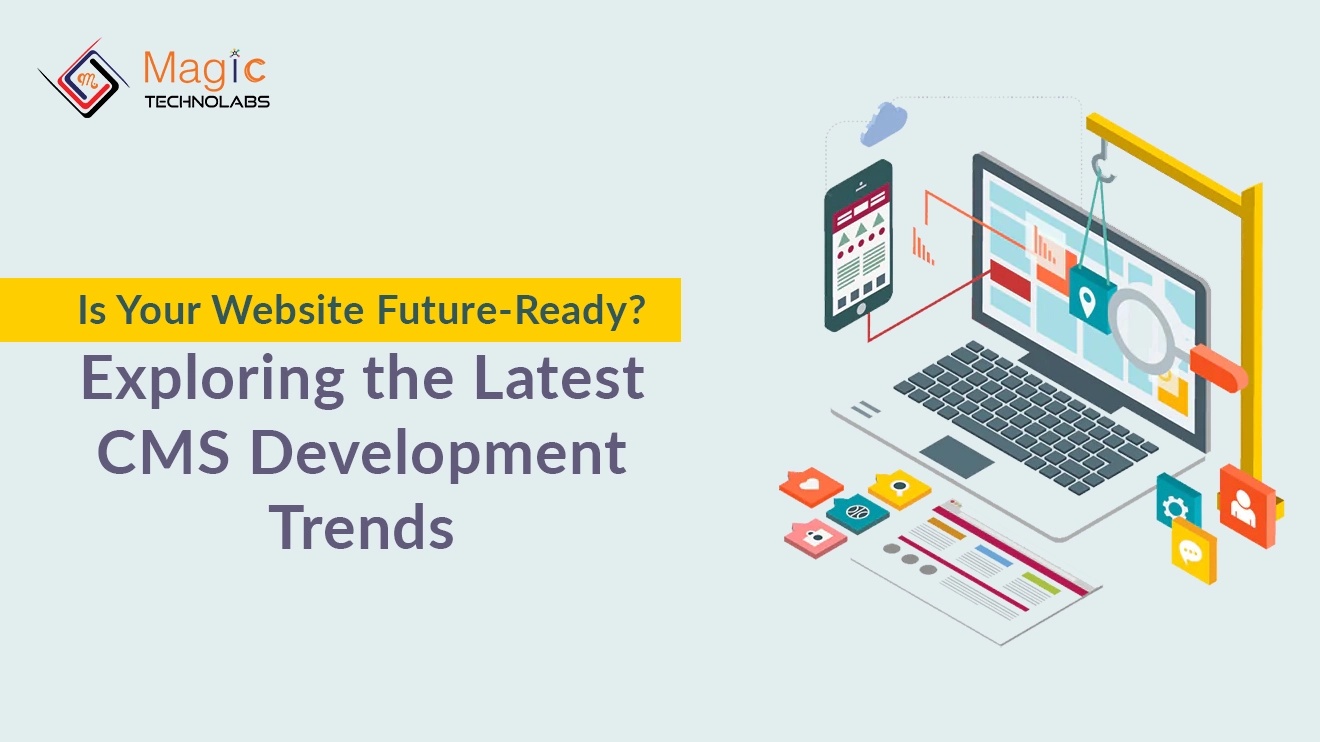 Magic
TECHNOLABS

Is Your Website Future-Ready?

Exploring the Latest CMS Development Trends